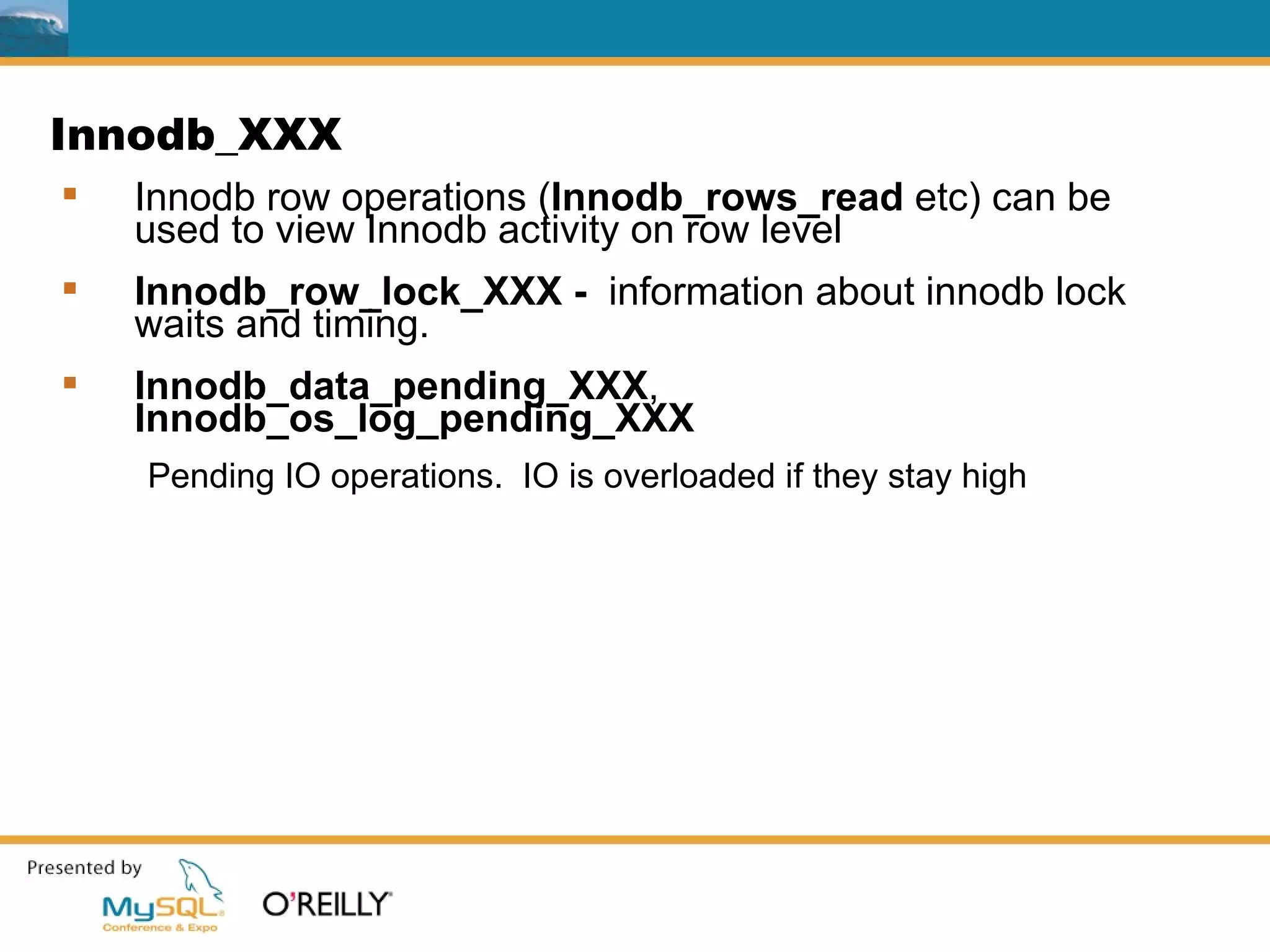 Innodb_XXX

▪ Innodb row operations (Innodb_rows_read etc) can be used to view Innodb activity on row level

▪ Innodb_row_lock_XXX - information about innodb lock waits and timing.

▪ Innodb_data_pending_XXX, Innodb_os_log_pending_XXX

Pending IO operations. IO is overloaded if they stay high

Presented by

MySQL Conference & Expo

O'REILLY